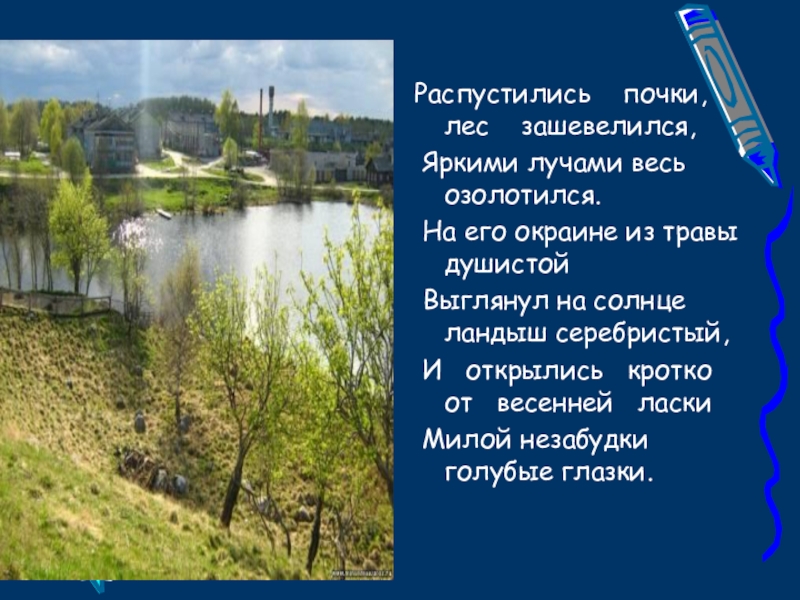 Распустились почки, лес зашевелился,
Яркими лучами весь озолотился.
На его окраине из травы душистой
Выглянул на солнце ландыш серебристый,
И открылись кротко от весенней ласки
Милой незабудки голубые глазки.